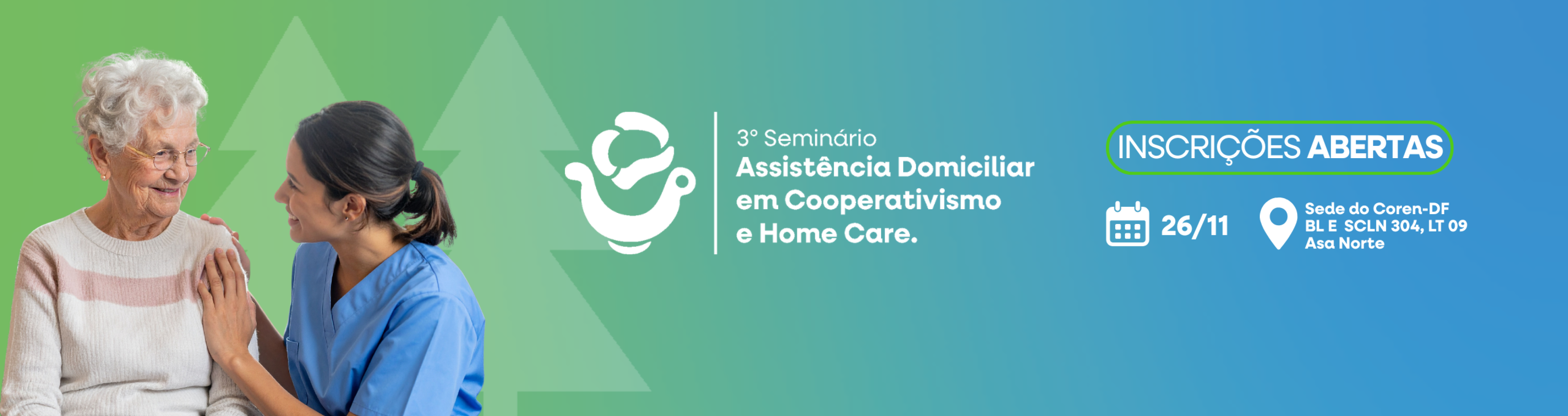 3° Seminário
Assistência Domiciliar em Cooperativismo e Home Care.

INSCRIÇÕES ABERTAS

26/11

Sede do Coren-DF
BL E SCLN 304, LT 09
Asa Norte